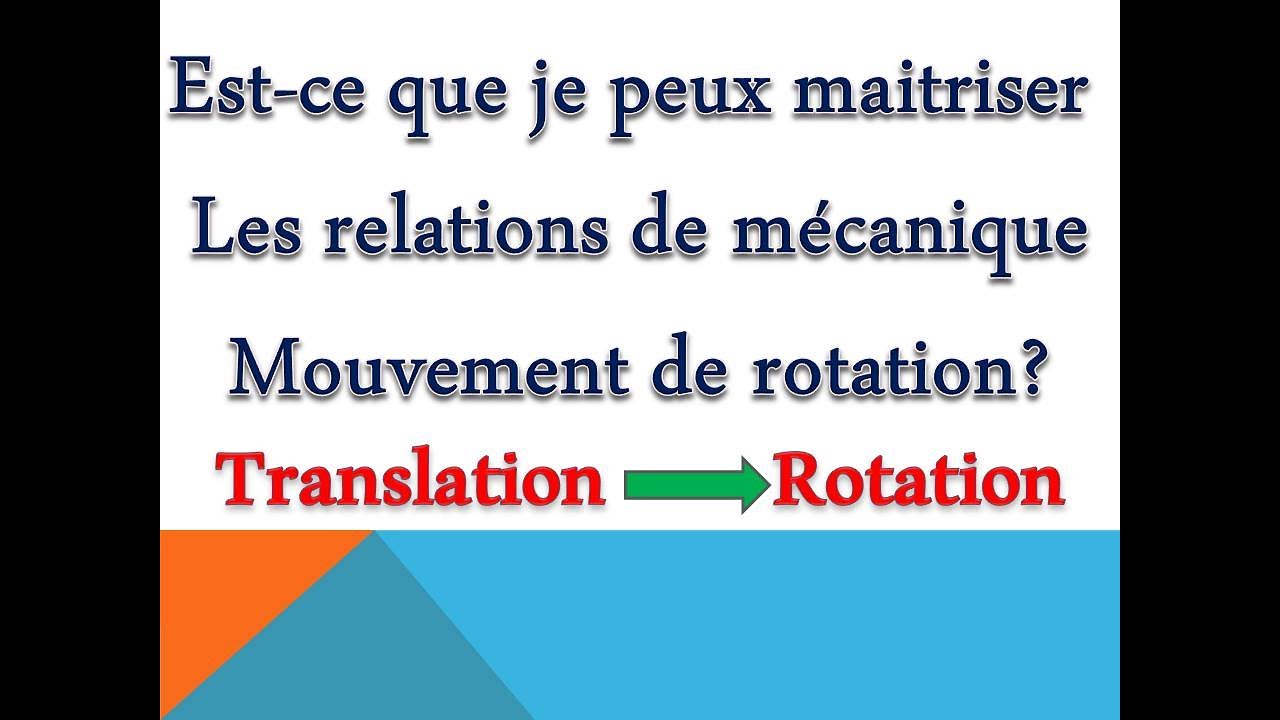 Est-ce que je peux maitriser

Les relations de mécanique

Mouvement de rotation?

Translation Rotation